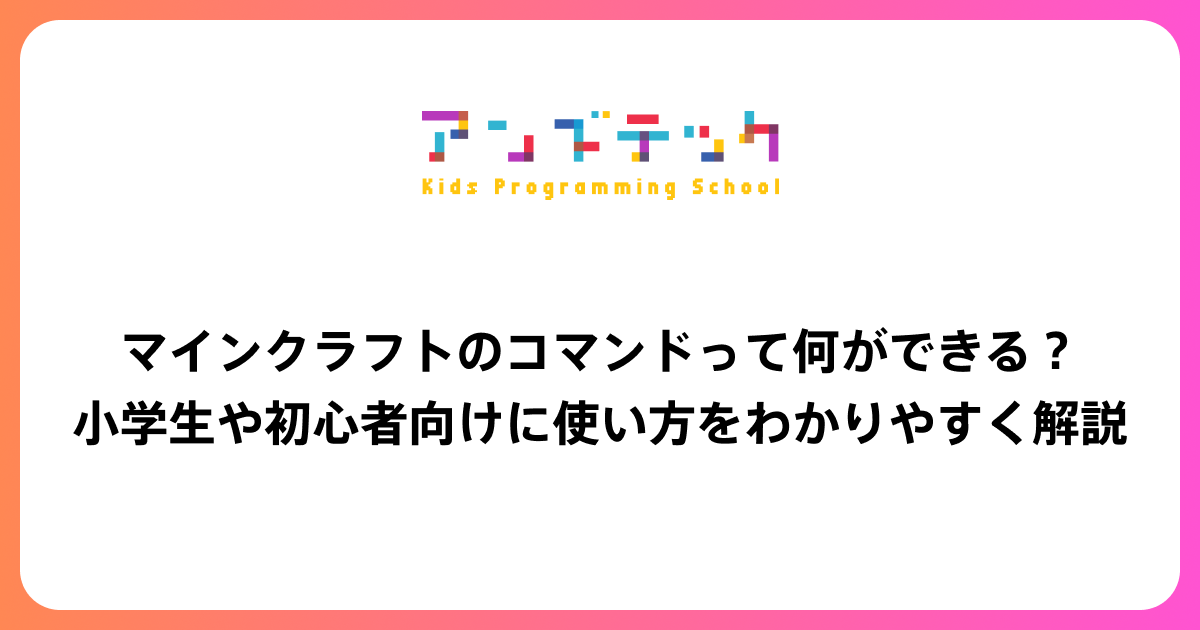 アンズテック
Kids Programming School

マインクラフトのコマンドって何ができる？
小学生や初心者向けに使い方をわかりやすく解説